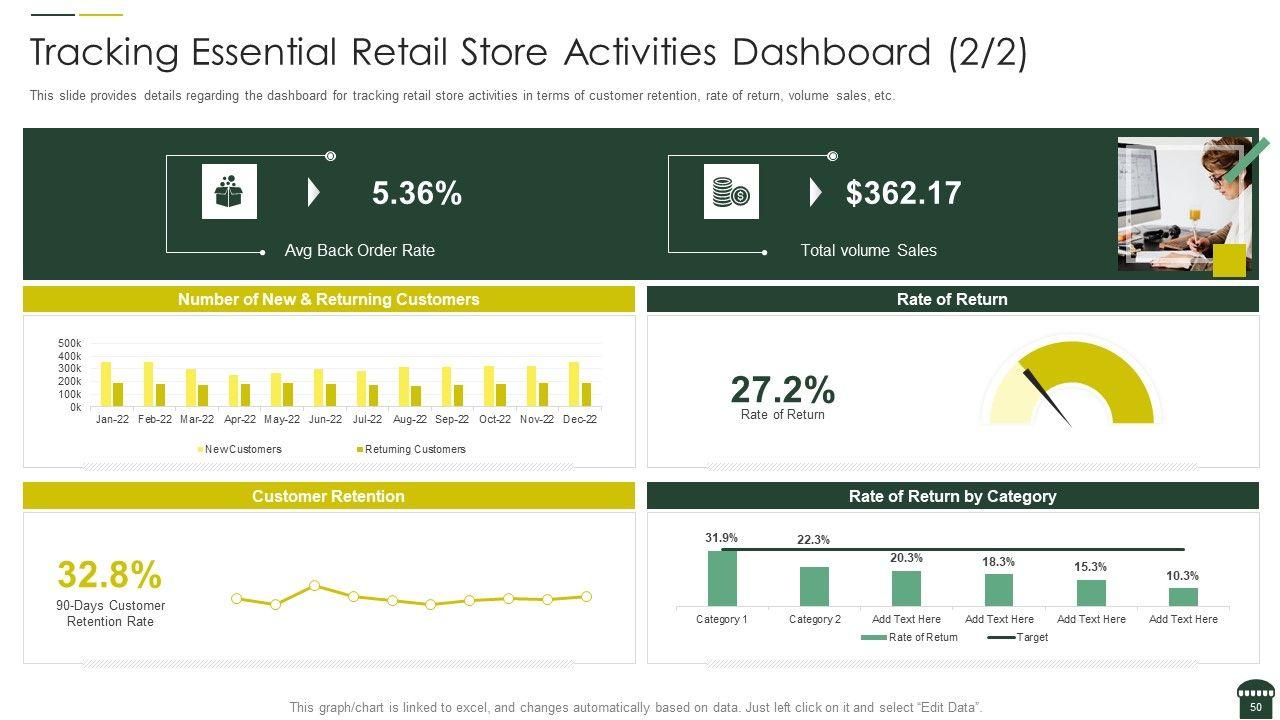 Tracking Essential Retail Store Activities Dashboard (2/2)

This slide provides details regarding the dashboard for tracking retail store activities in terms of customer retention, rate of return, volume sales, etc.

5.36%
Avg Back Order Rate

$362.17
Total volume Sales

Number of New & Returning Customers

500k
400k
300k
200k
100k
0k

Jan-22 Feb-22 Mar-22 Apr-22 May-22 Jun-22 Jul-22 Aug-22 Sep-22 Oct-22 Nov-22 Dec-22

NewCustomers Returning Customers

Rate of Return

27.2%
Rate of Return

Customer Retention

32.8%
90-Days Customer Retention Rate

Rate of Return by Category

31.9% 22.3% 20.3% 18.3% 15.3% 10.3%

Category 1 Category 2 Add Text Here Add Text Here Add Text Here Add Text Here

Rate of Return Target

This graph/chart is linked to excel, and changes automatically based on data. Just left click on it and select "Edit Data".

50